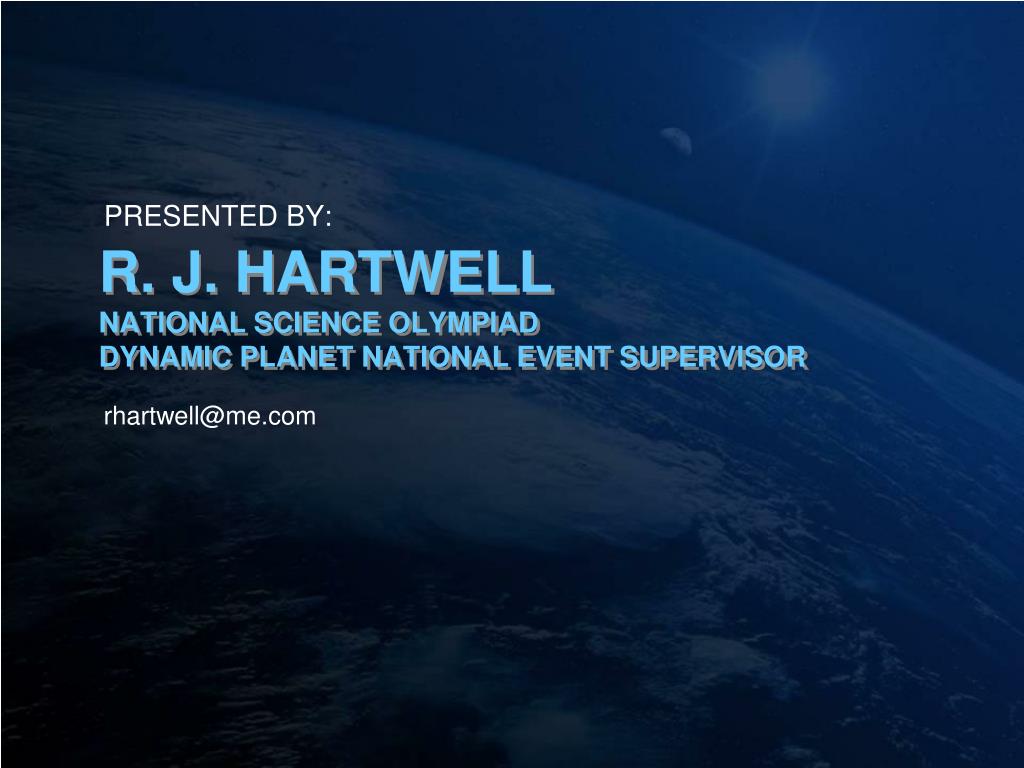 PRESENTED BY:

R. J. HARTWELL
NATIONAL SCIENCE OLYMPIAD
DYNAMIC PLANET NATIONAL EVENT SUPERVISOR

rhartwell@me.com